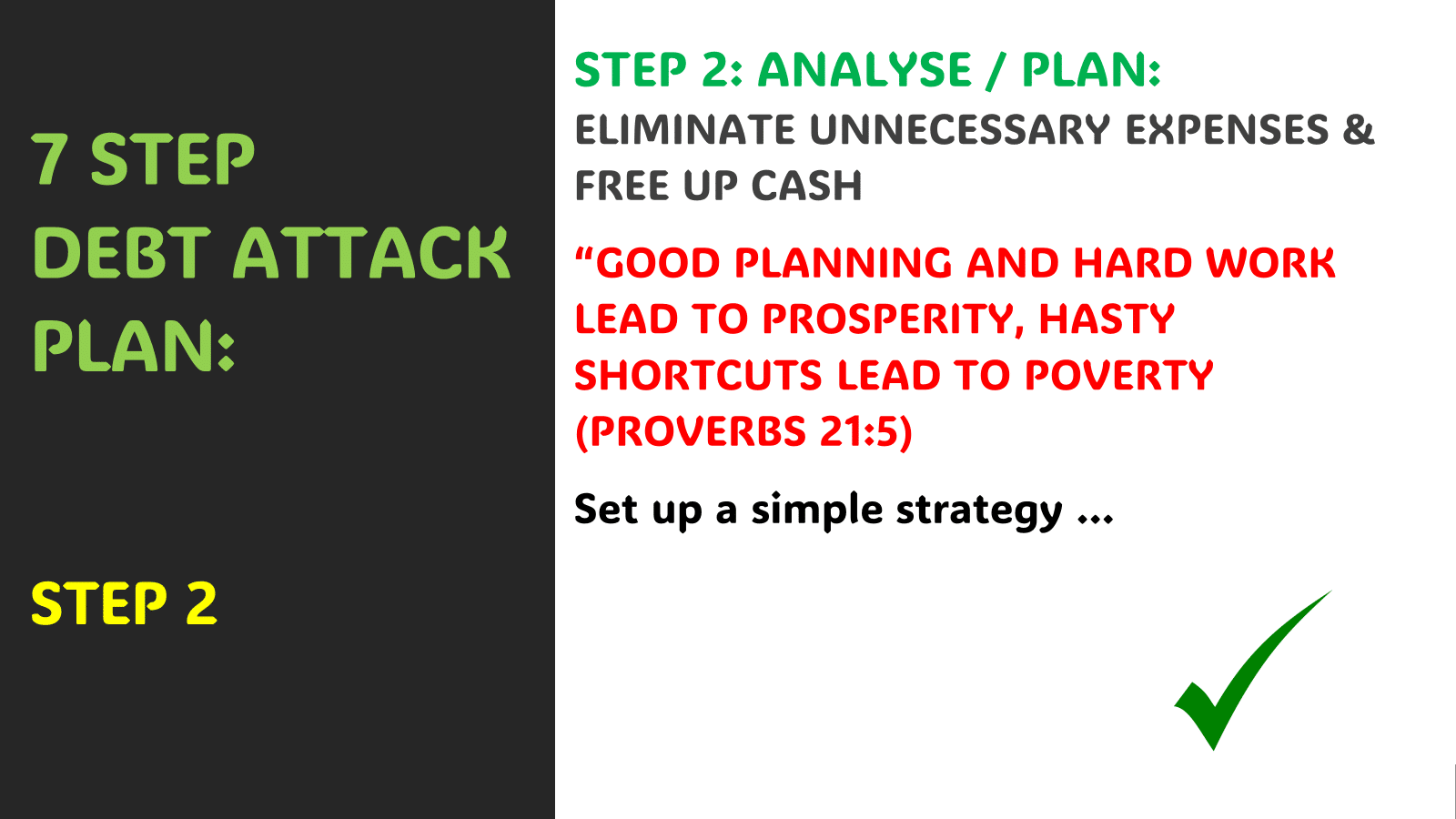 7 STEP DEBT ATTACK PLAN:

STEP 2

STEP 2: ANALYSE / PLAN:

ELIMINATE UNNECESSARY EXPENSES & FREE UP CASH

“GOOD PLANNING AND HARD WORK LEAD TO PROSPERITY, HASTY SHORTCUTS LEAD TO POVERTY (PROVERBS 21:5)

Set up a simple strategy …